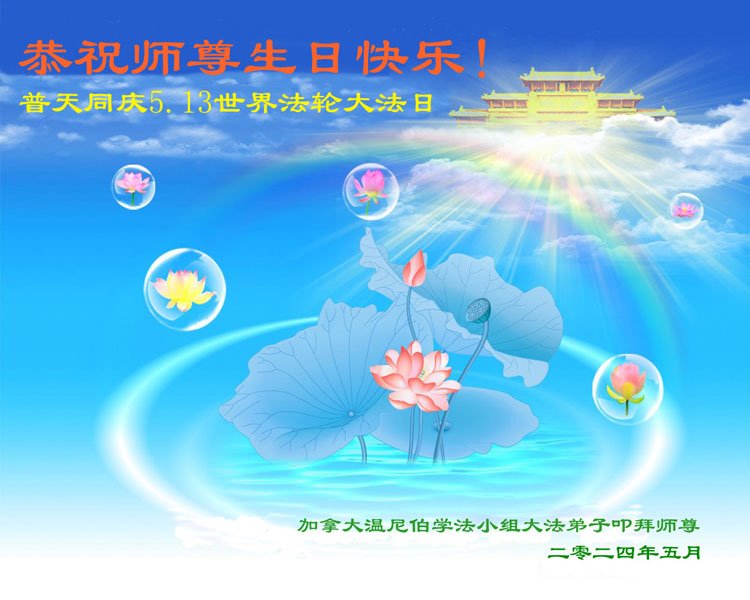 恭祝师尊生日快乐！

普天同庆5.13世界法轮大法日

加拿大温尼伯学法小组大法弟子叩拜师尊

二零二四年五月